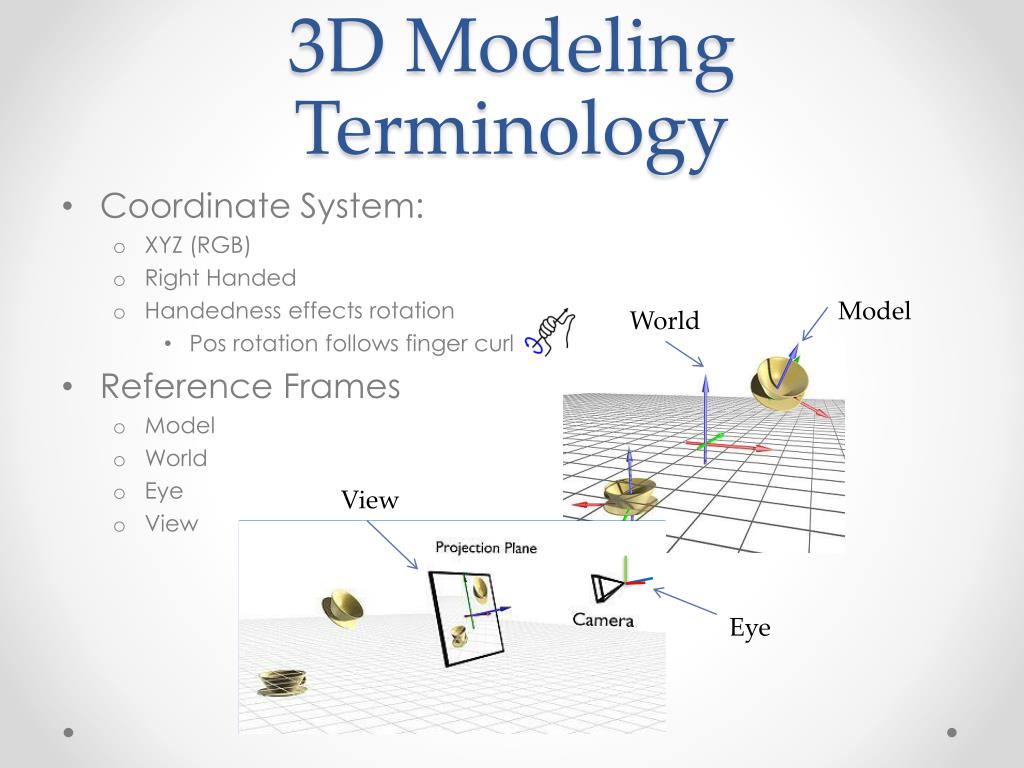 3D Modeling Terminology

• Coordinate System:
  o XYZ (RGB)
  o Right Handed
  o Handedness effects rotation
    • Pos rotation follows finger curl
• Reference Frames
  o Model
  o World
  o Eye
  o View

World

Model

View

Projection Plane

Camera

Eye